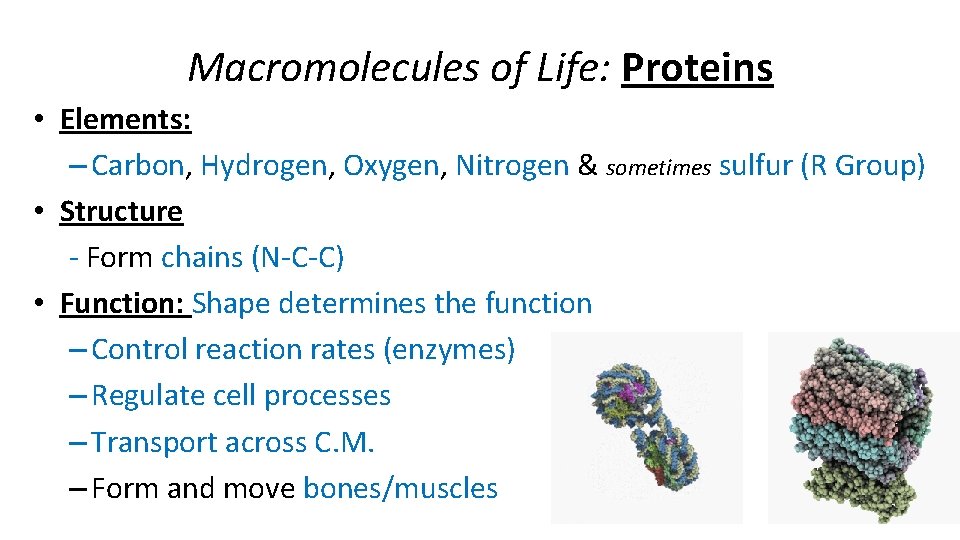 Macromolecules of Life: Proteins

• Elements:
– Carbon, Hydrogen, Oxygen, Nitrogen & sometimes sulfur (R Group)
• Structure
- Form chains (N-C-C)
• Function: Shape determines the function
– Control reaction rates (enzymes)
– Regulate cell processes
– Transport across C.M.
– Form and move bones/muscles